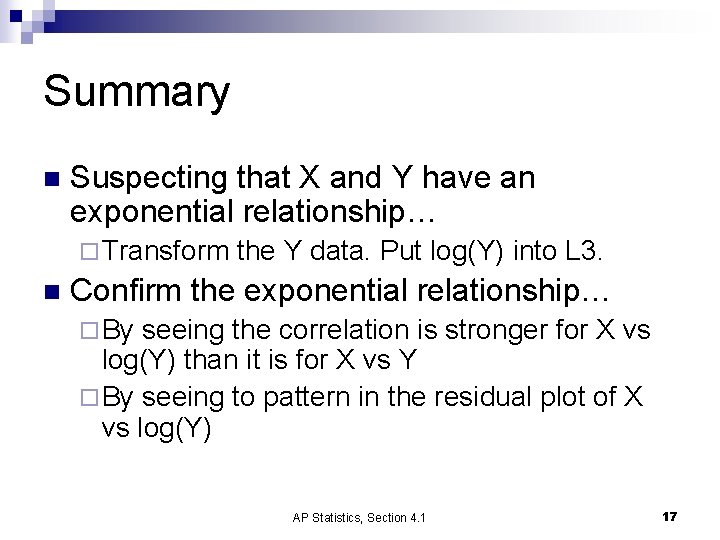 Summary

Suspecting that X and Y have an exponential relationship…

Transform the Y data. Put log(Y) into L3.

Confirm the exponential relationship…

By seeing the correlation is stronger for X vs log(Y) than it is for X vs Y

By seeing to pattern in the residual plot of X vs log(Y)

AP Statistics, Section 4.1

17